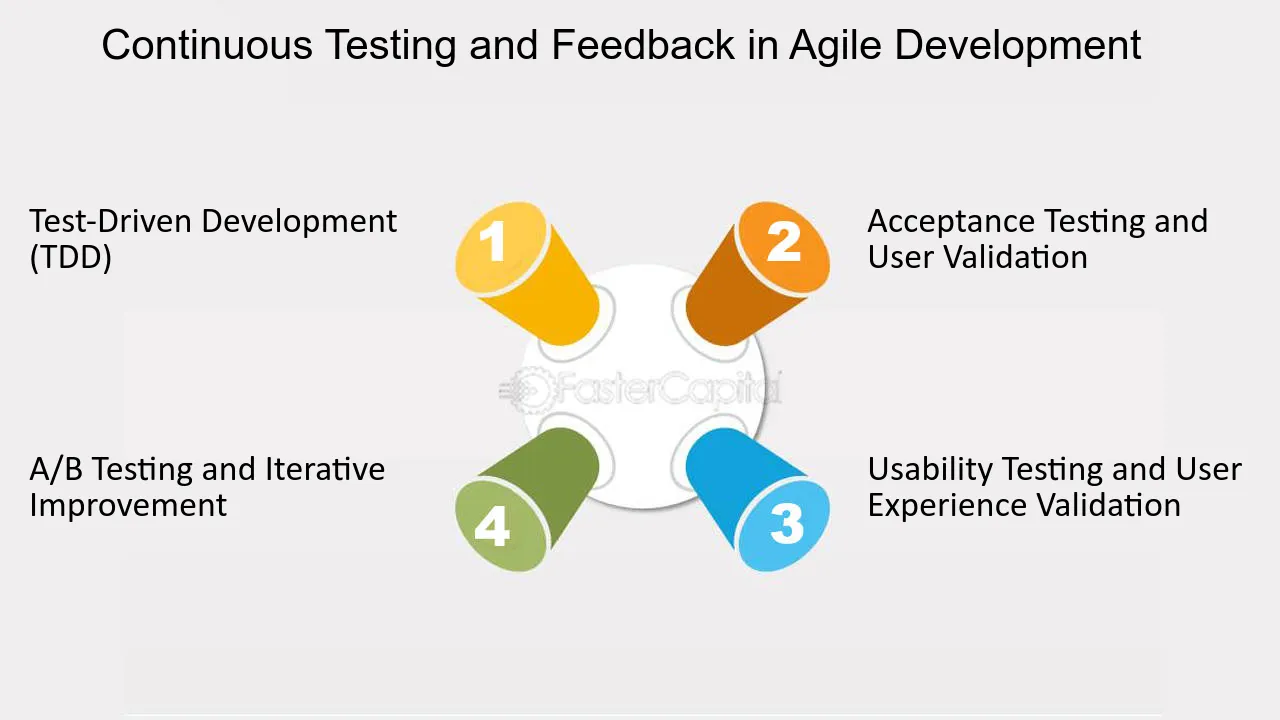 Continuous Testing and Feedback in Agile Development

Test-Driven Development (TDD)

1

2

Acceptance Testing and User Validation

A/B Testing and Iterative Improvement

4

3

Usability Testing and User Experience Validation

FasterCapital